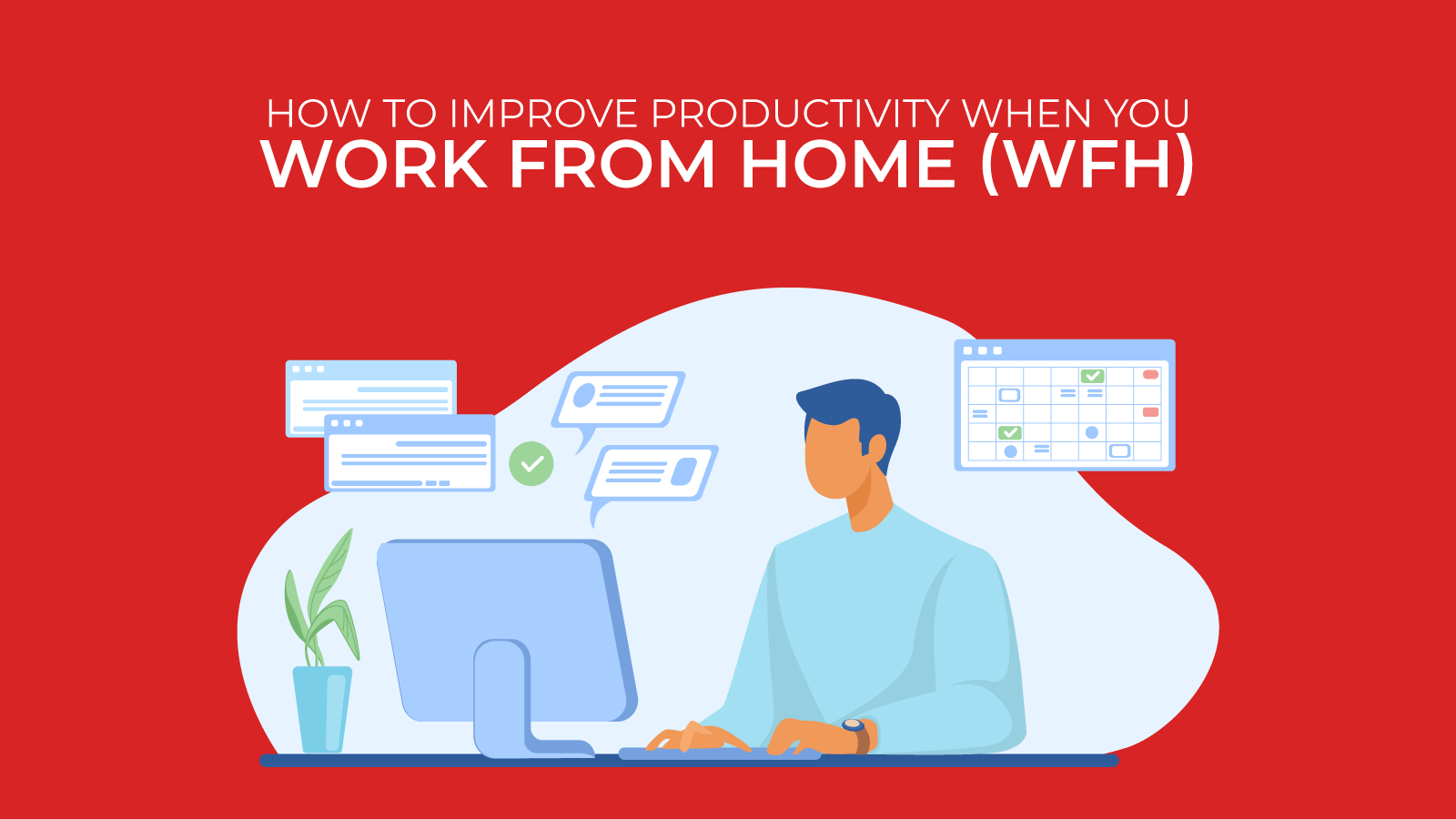 HOW TO IMPROVE PRODUCTIVITY WHEN YOU
WORK FROM HOME (WFH)